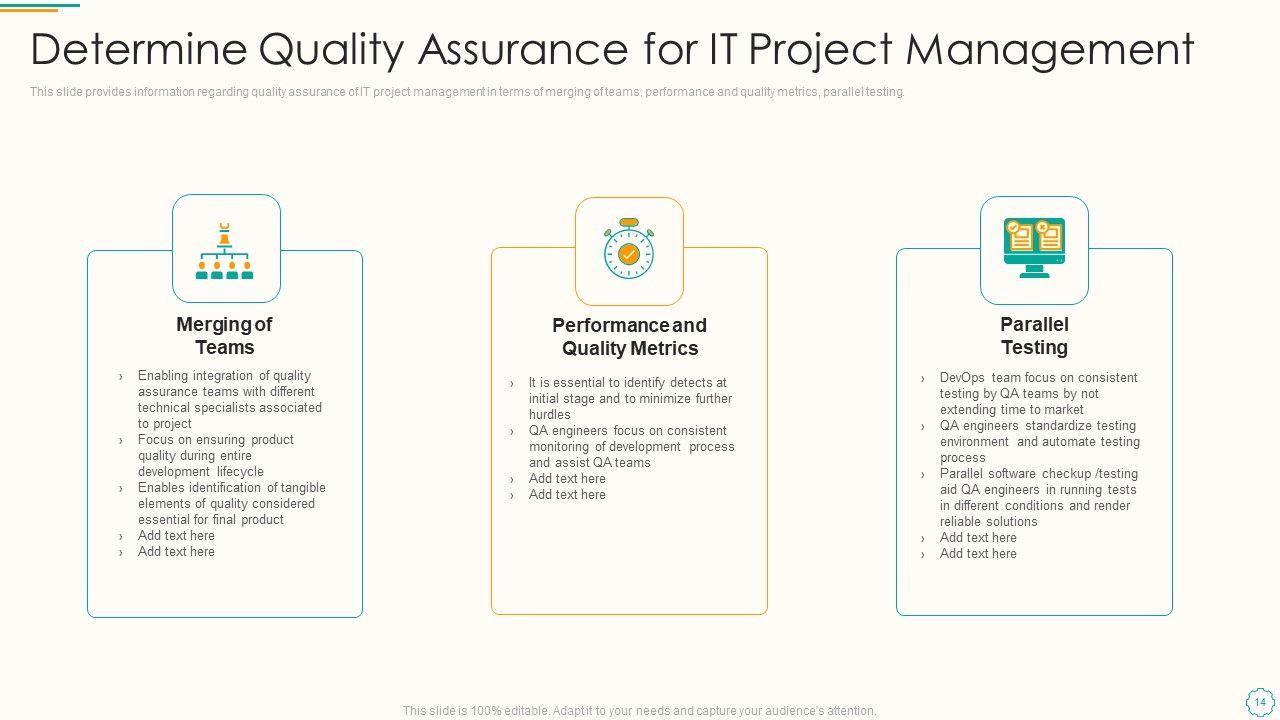 Determine Quality Assurance for IT Project Management

This slide provides information regarding quality assurance of IT project management in terms of merging of teams, performance and quality metrics, parallel testing.

Merging of Teams

› Enabling integration of quality assurance teams with different technical specialists associated to project
› Focus on ensuring product quality during entire development lifecycle
› Enables identification of tangible elements of quality considered essential for final product
› Add text here
› Add text here

Performance and Quality Metrics

› It is essential to identify detects at initial stage and to minimize further hurdles
› QA engineers focus on consistent monitoring of development process and assist QA teams
› Add text here
› Add text here

Parallel Testing

› DevOps team focus on consistent testing by QA teams by not extending time to market
› QA engineers standardize testing environment and automate testing process
› Parallel software checkup /testing aid QA engineers in running tests in different conditions and render reliable solutions
› Add text here
› Add text here

This slide is 100% editable. Adapt it to your needs and capture your audience's attention.

14